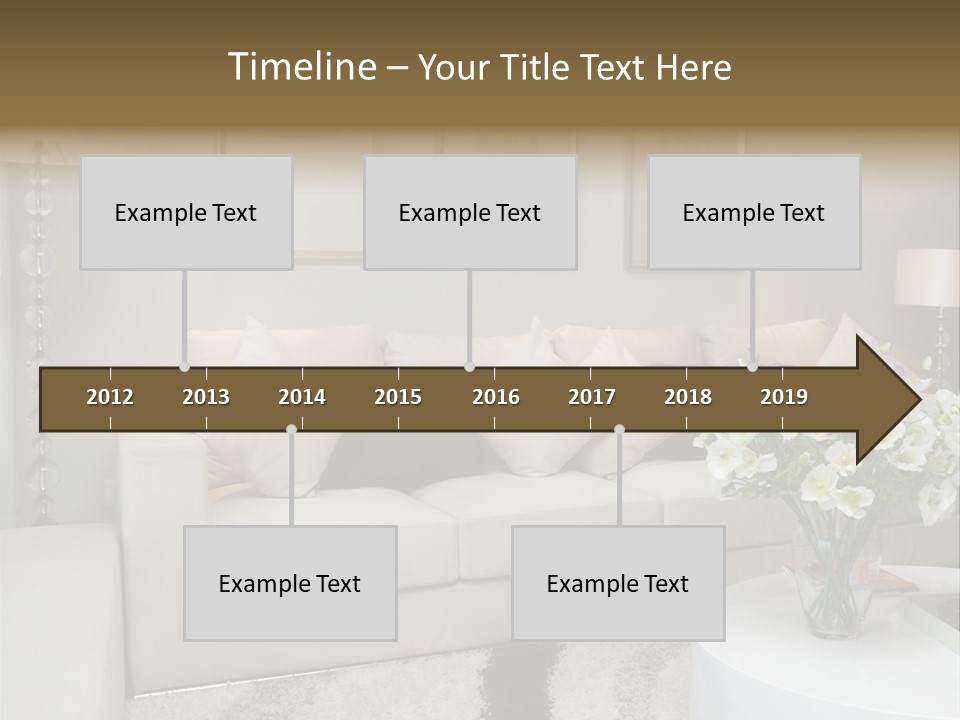 Timeline – Your Title Text Here

Example Text

Example Text

Example Text

2012 2013 2014 2015 2016 2017 2018 2019

Example Text

Example Text